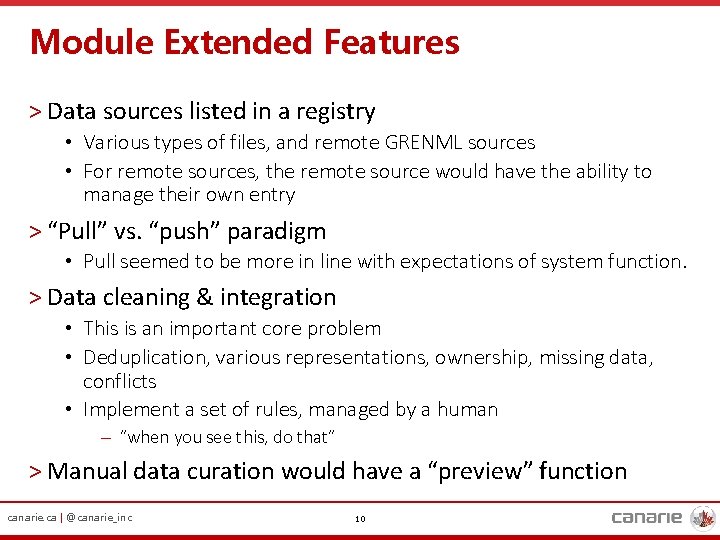 Module Extended Features

> Data sources listed in a registry

• Various types of files, and remote GRENML sources

• For remote sources, the remote source would have the ability to manage their own entry

> “Pull” vs. “push” paradigm

• Pull seemed to be more in line with expectations of system function.

> Data cleaning & integration

• This is an important core problem

• Deduplication, various representations, ownership, missing data, conflicts

• Implement a set of rules, managed by a human

– “when you see this, do that”

> Manual data curation would have a “preview” function

canarie.ca | @canarie_inc

10

canarie